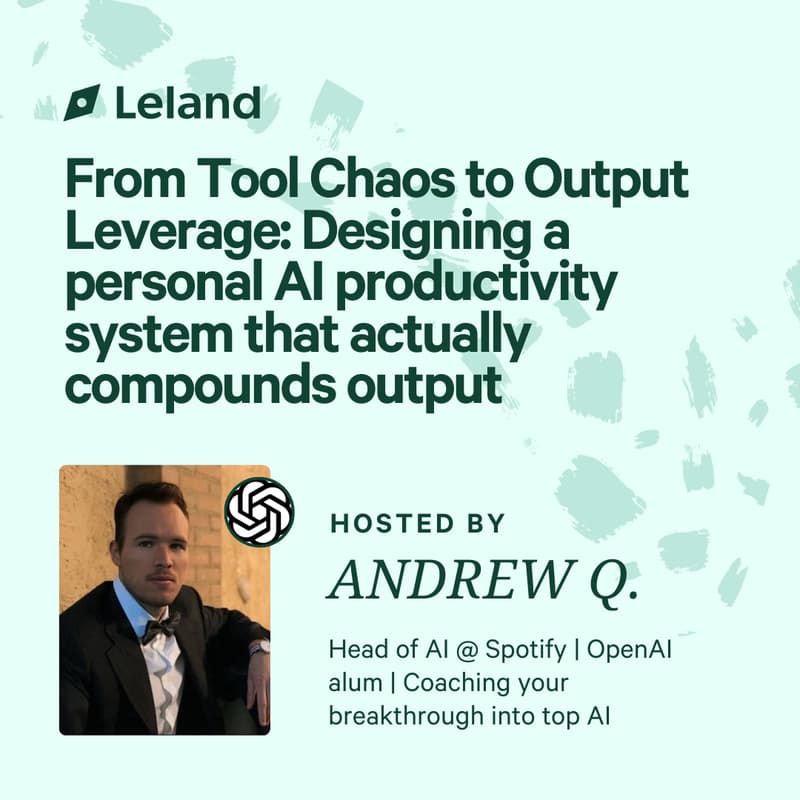 Leland

From Tool Chaos to Output Leverage: Designing a personal AI productivity system that actually compounds output

HOSTED BY

ANDREW Q.

Head of AI @ Spotify | OpenAI alum | Coaching your breakthrough into top AI